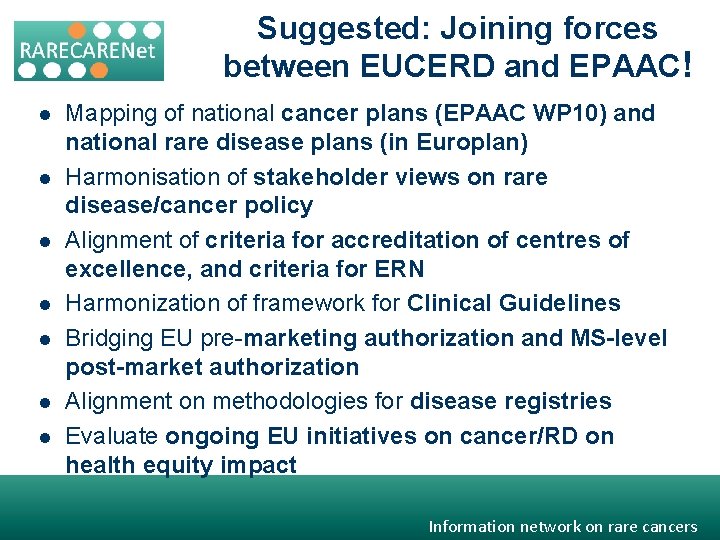 RARECARENet

Suggested: Joining forces between EUCERD and EPAAC!

- Mapping of national cancer plans (EPAAC WP10) and national rare disease plans (in Europlan)
- Harmonisation of stakeholder views on rare disease/cancer policy
- Alignment of criteria for accreditation of centres of excellence, and criteria for ERN
- Harmonization of framework for Clinical Guidelines
- Bridging EU pre-marketing authorization and MS-level post-market authorization
- Alignment on methodologies for disease registries
- Evaluate ongoing EU initiatives on cancer/RD on health equity impact

Information network on rare cancers